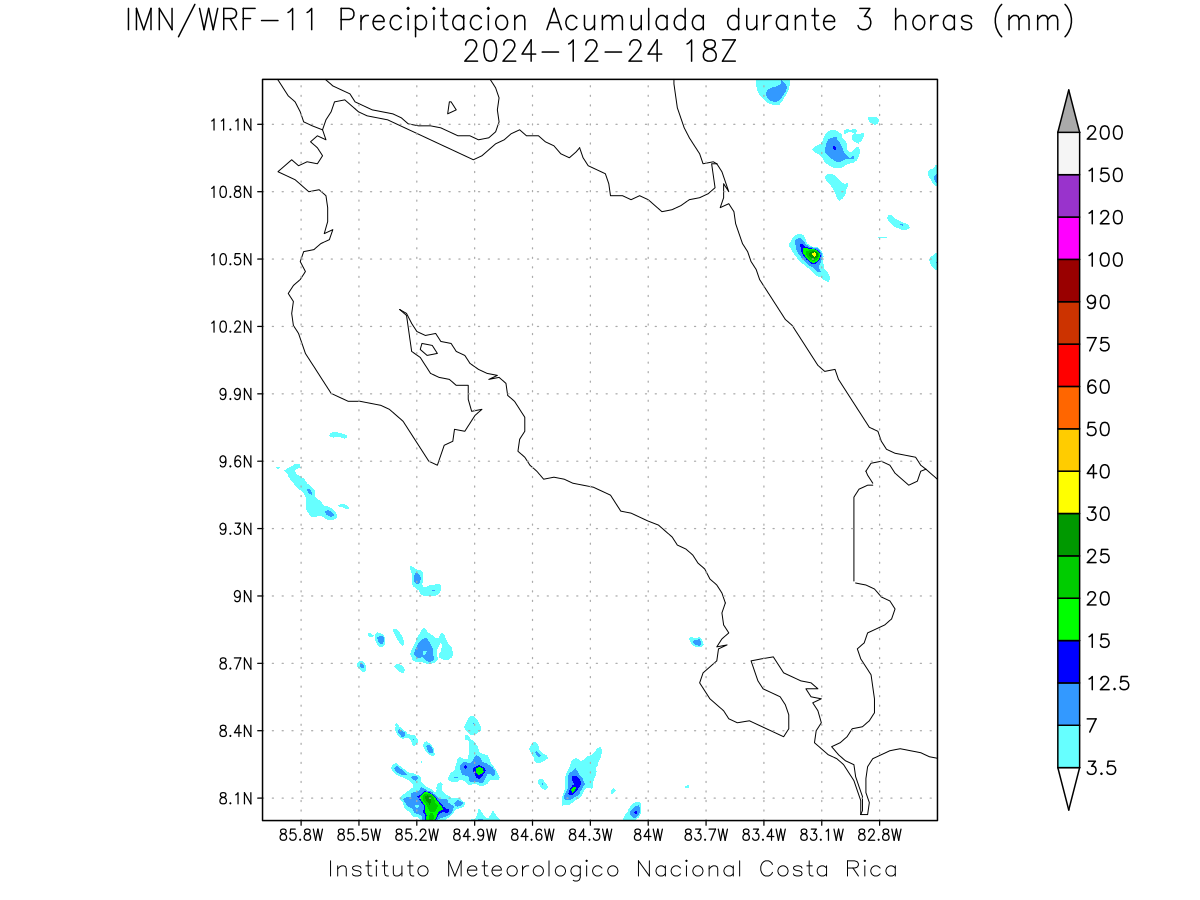 IMN/WRF-11 Precipitacion Acumulada durante 3 horas (mm)
2024-12-24 18Z

11.1N
10.8N
10.5N
10.2N
9.9N
9.6N
9.3N
9N
8.7N
8.4N
8.1N

85.8W 85.5W 85.2W 84.9W 84.6W 84.3W 84W 83.7W 83.4W 83.1W 82.8W

200
150
120
100
90
75
60
50
40
30
25
20
15
12.5
7
3.5

Instituto Meteorologico Nacional Costa Rica